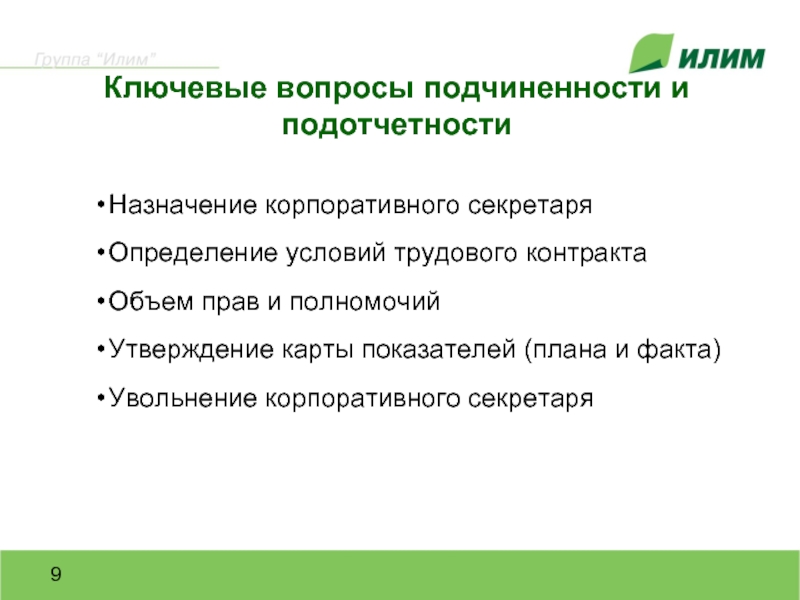 Группа "Илим"

ИЛИМ

Ключевые вопросы подчиненности и подотчетности

•Назначение корпоративного секретаря

•Определение условий трудового контракта

•Объем прав и полномочий

•Утверждение карты показателей (плана и факта)

•Увольнение корпоративного секретаря

9